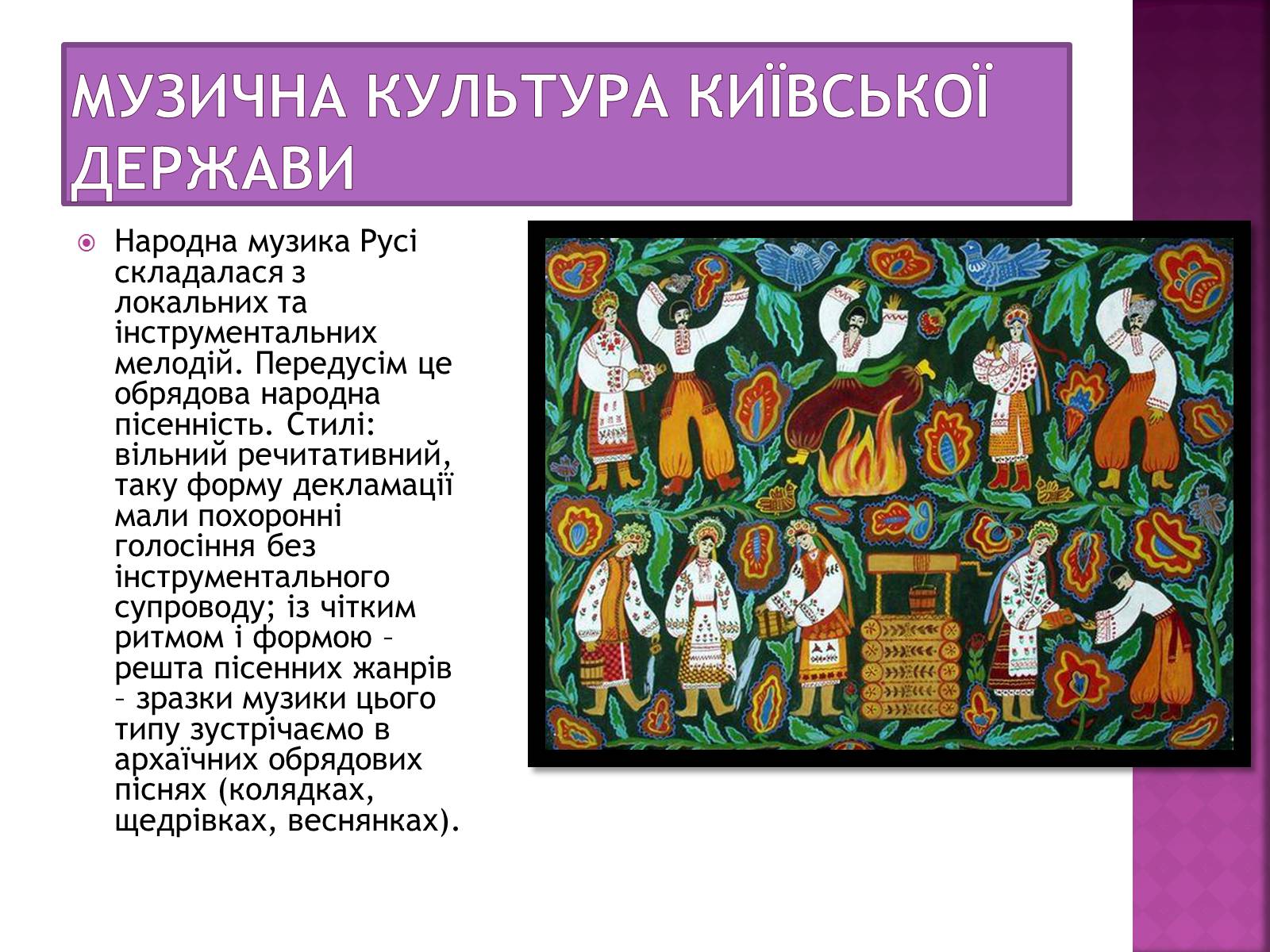 МУЗИЧНА КУЛЬТУРА КИЇВСЬКОЇ ДЕРЖАВИ

Народна музика Русі складалася з локальних та інструментальних мелодій. Передусім це обрядова народна пісенність. Стилі: вільний речитативний, таку форму декламації мали похоронні голосіння без інструментального супроводу; із чітким ритмом і формою – решта пісенних жанрів – зразки музики цього типу зустрічаємо в архаїчних обрядових піснях (колядках, щедрівках, веснянках).